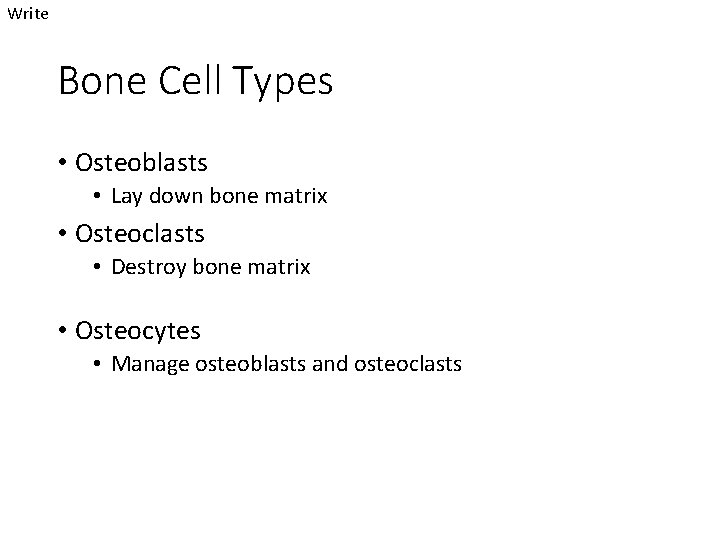 Write

Bone Cell Types

• Osteoblasts
  • Lay down bone matrix
• Osteoclasts
  • Destroy bone matrix

• Osteocytes
  • Manage osteoblasts and osteoclasts